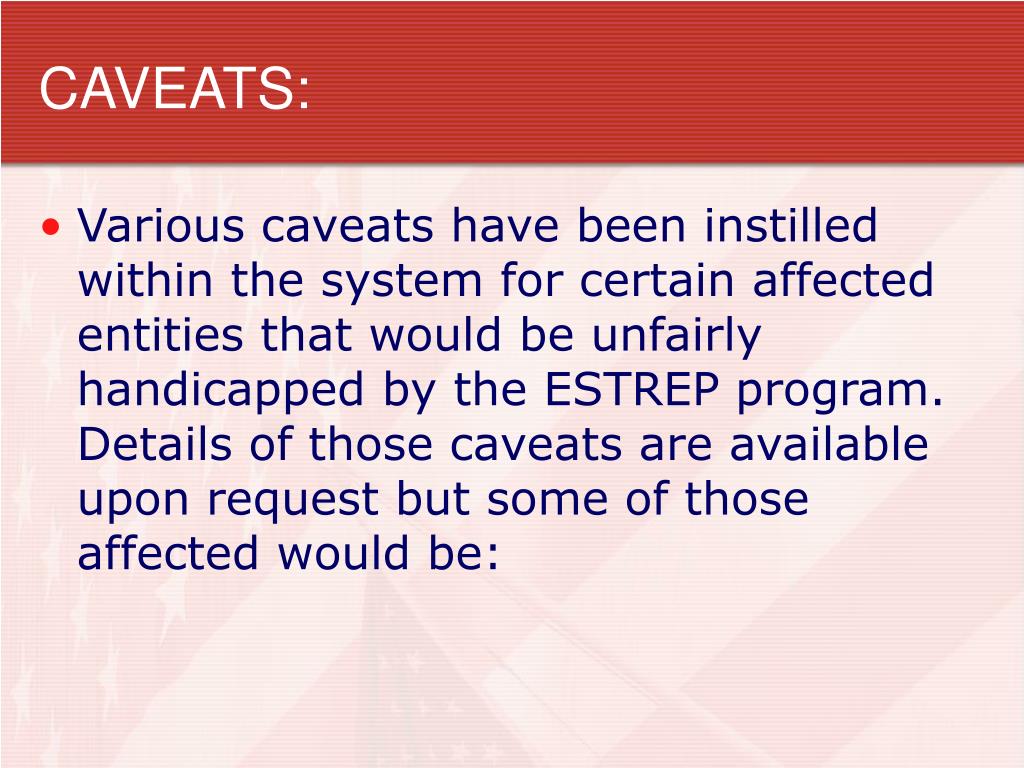 CAVEATS:

• Various caveats have been instilled within the system for certain affected entities that would be unfairly handicapped by the ESTREP program. Details of those caveats are available upon request but some of those affected would be: